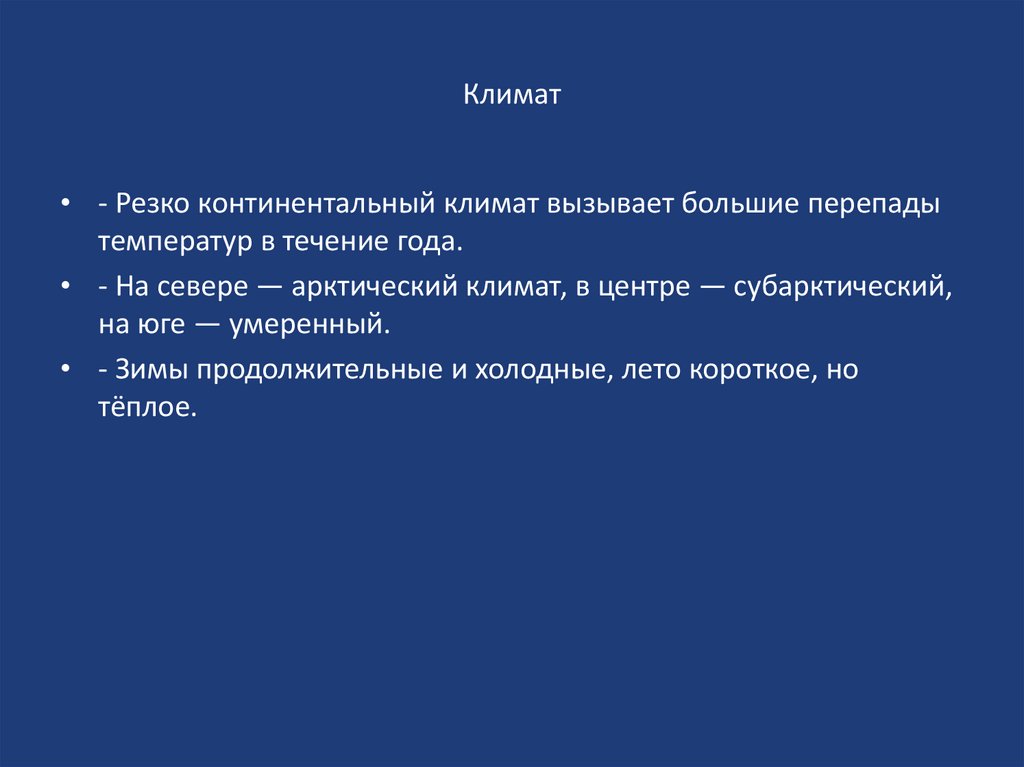 Климат

• - Резко континентальный климат вызывает большие перепады температур в течение года.
• - На севере — арктический климат, в центре — субарктический, на юге — умеренный.
• - Зимы продолжительные и холодные, лето короткое, но тёплое.